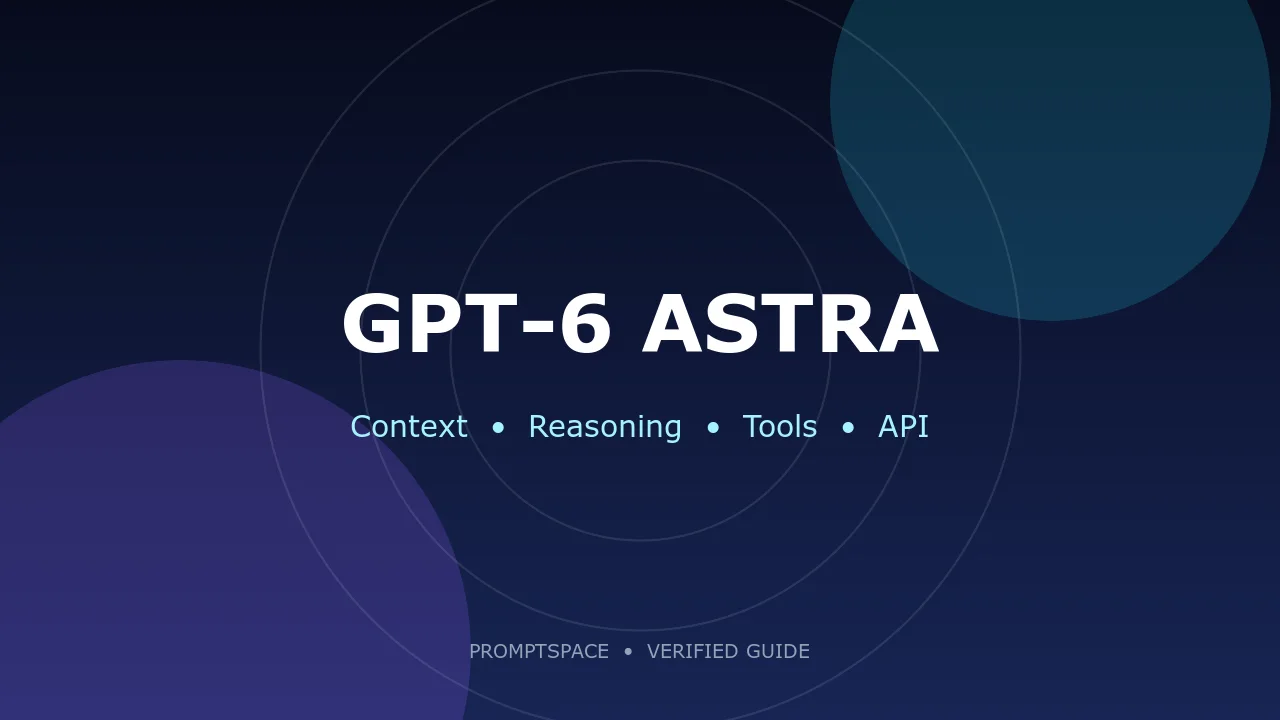 GPT-6 ASTRA

Context • Reasoning • Tools • API

PROMPTSPACE • VERIFIED GUIDE